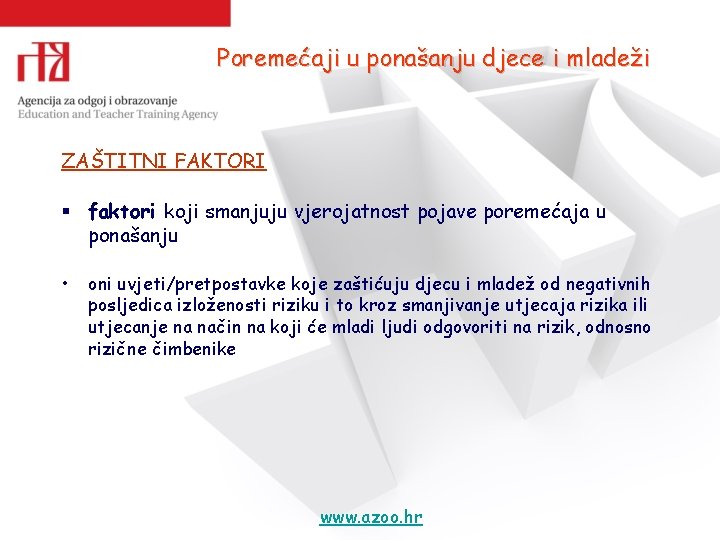 Agencija za odgoj i obrazovanje
Education and Teacher Training Agency

Poremećaji u ponašanju djece i mladeži

ZAŠTITNI FAKTORI

▪ faktori koji smanjuju vjerojatnost pojave poremećaja u ponašanju

• oni uvjeti/pretpostavke koje zaštićuju djecu i mladež od negativnih posljedica izloženosti riziku i to kroz smanjivanje utjecaja rizika ili utjecanje na način na koji će mladi ljudi odgovoriti na rizik, odnosno rizične čimbenike

www.azoo.hr